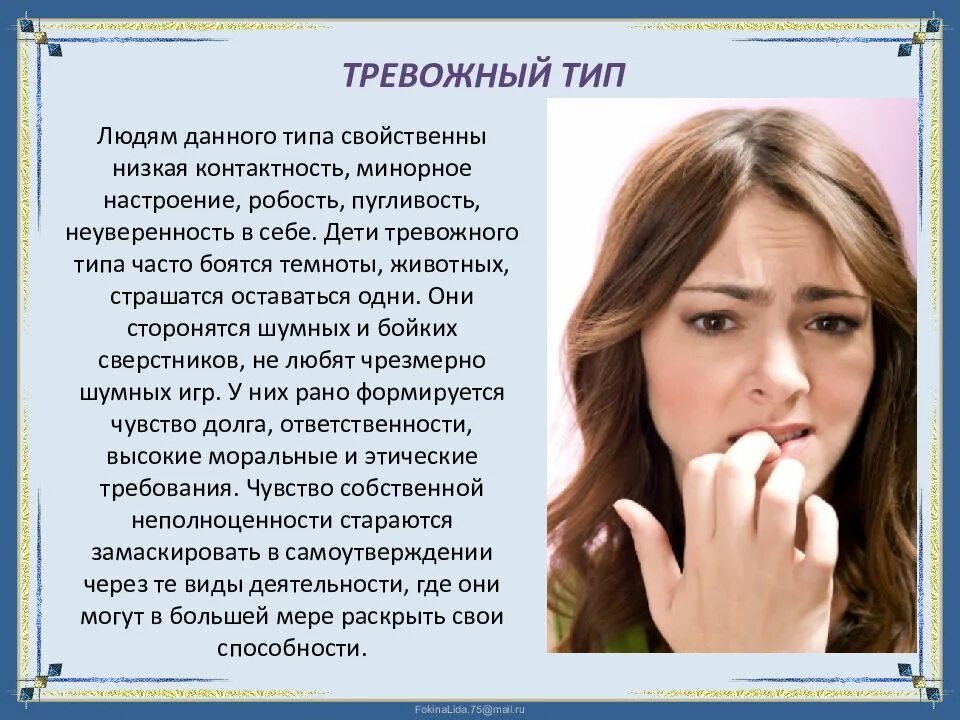 ТРЕВОЖНЫЙ ТИП

Людям данного типа свойственны низкая контактность, минорное настроение, робость, пугливость, неуверенность в себе. Дети тревожного типа часто боятся темноты, животных, страшатся оставаться одни. Они сторонятся шумных и бойких сверстников, не любят чрезмерно шумных игр. У них рано формируется чувство долга, ответственности, высокие моральные и этические требования. Чувство собственной неполноценности стараются замаскировать в самоутверждении через те виды деятельности, где они могут в большей мере раскрыть свои способности.

FokinaLida.75@mail.ru